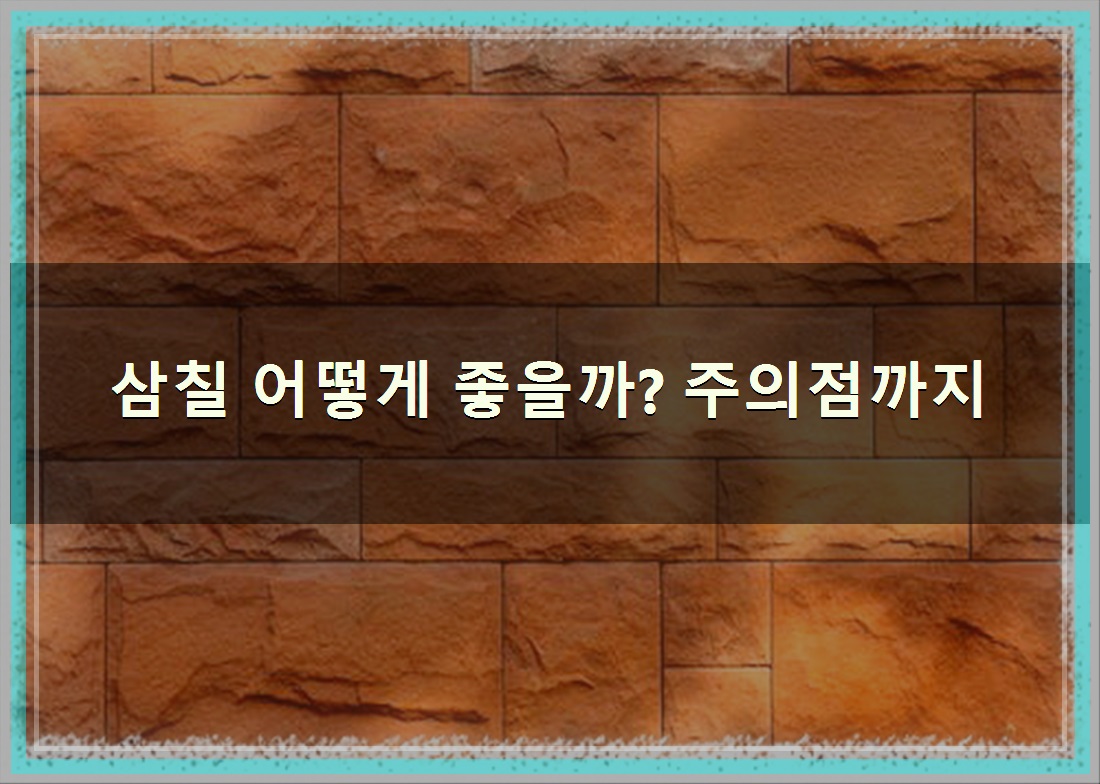 삼칠 어떻게 좋을까? 주의점까지